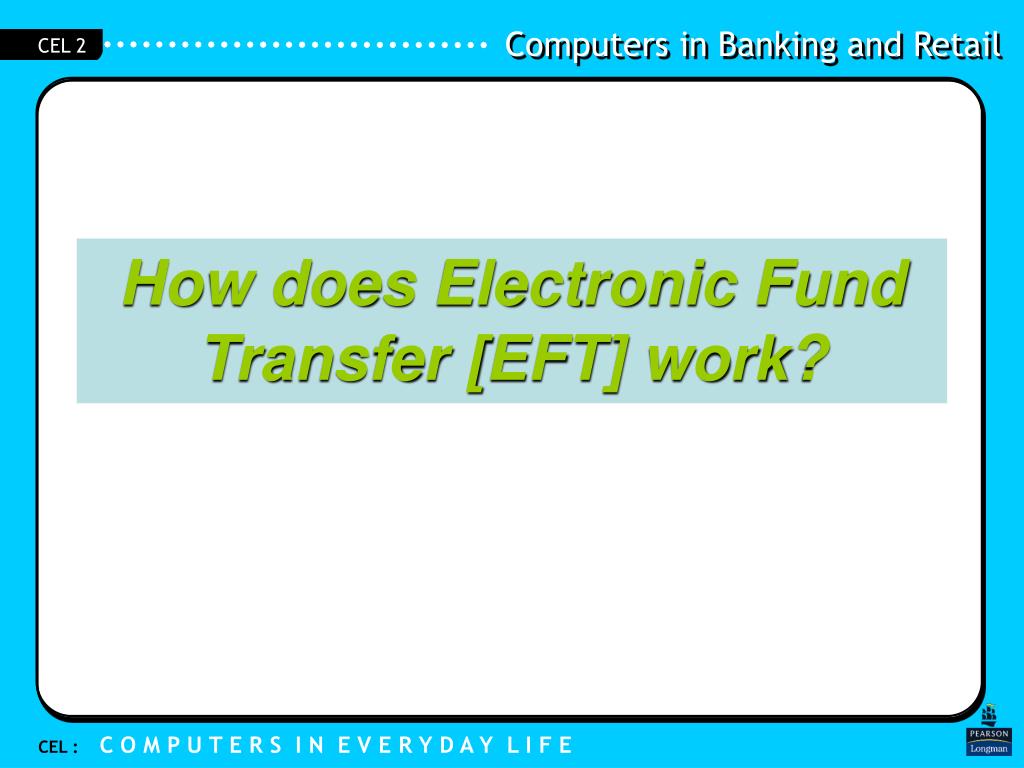 CEL 2

Computers in Banking and Retail

How does Electronic Fund Transfer [EFT] work?

CEL : COMPUTERS IN EVERYDAY LIFE

PEARSON
Longman